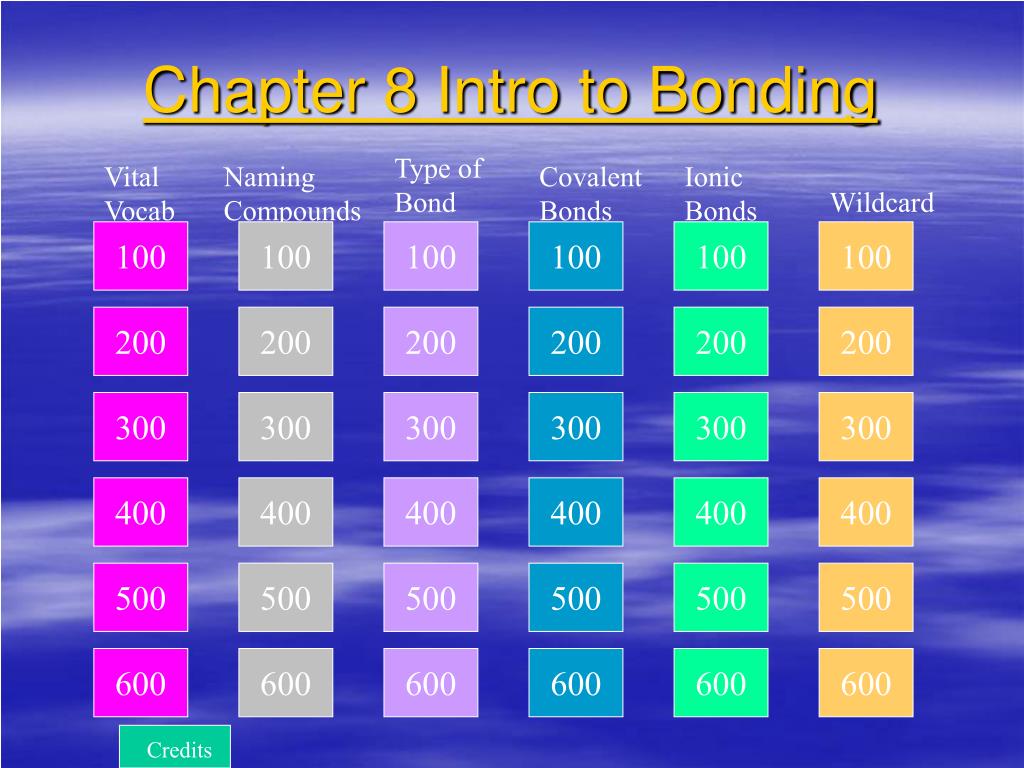 Chapter 8 Intro to Bonding

| Vital Vocab | Naming Compounds | Type of Bond | Covalent Bonds | Ionic Bonds | Wildcard |
|---|---|---|---|---|---|
| 100 | 100 | 100 | 100 | 100 | 100 |
| 200 | 200 | 200 | 200 | 200 | 200 |
| 300 | 300 | 300 | 300 | 300 | 300 |
| 400 | 400 | 400 | 400 | 400 | 400 |
| 500 | 500 | 500 | 500 | 500 | 500 |
| 600 | 600 | 600 | 600 | 600 | 600 |

Credits